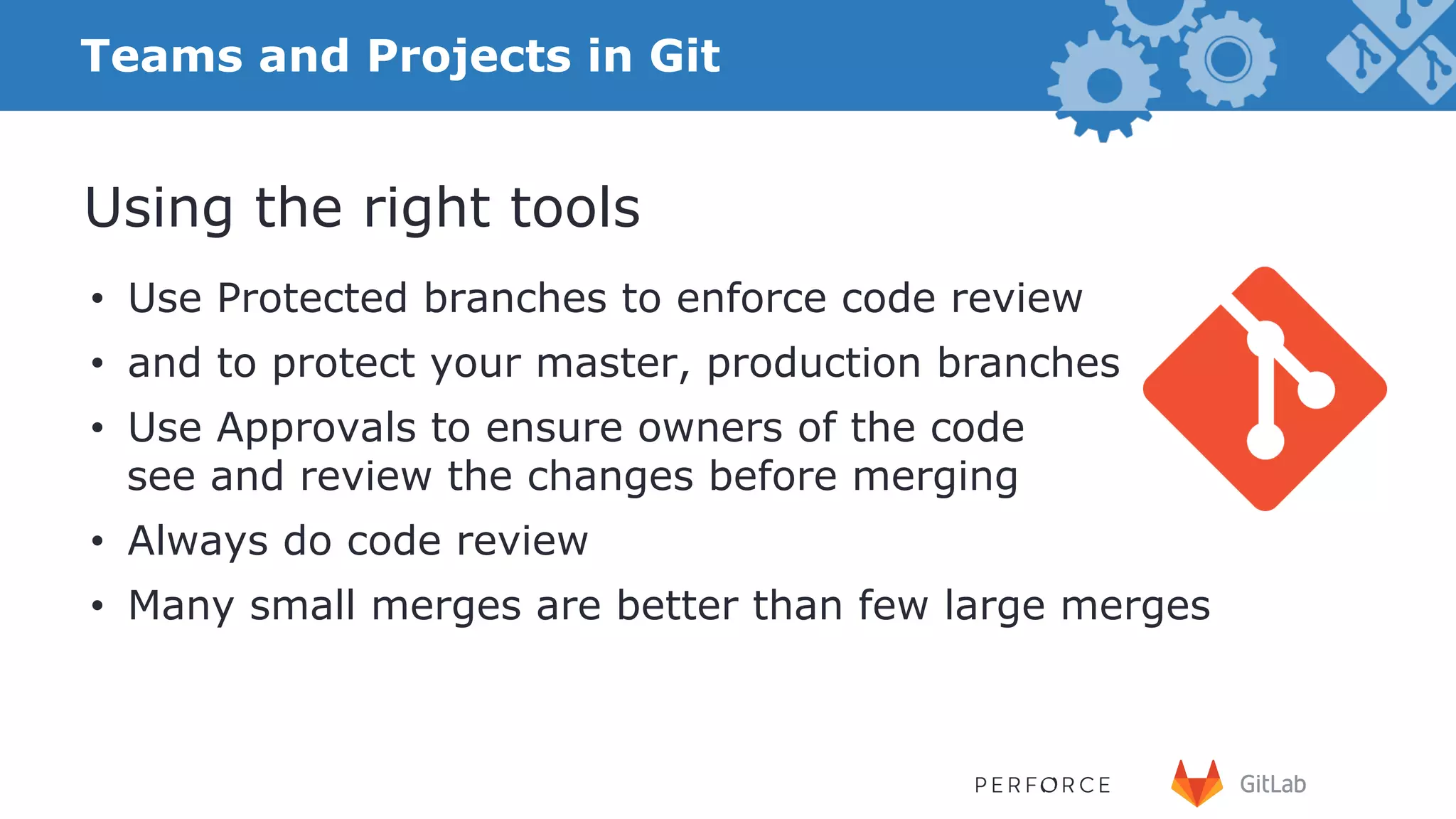 Teams and Projects in Git

Using the right tools

• Use Protected branches to enforce code review
• and to protect your master, production branches
• Use Approvals to ensure owners of the code see and review the changes before merging
• Always do code review
• Many small merges are better than few large merges

PERFORCE GitLab